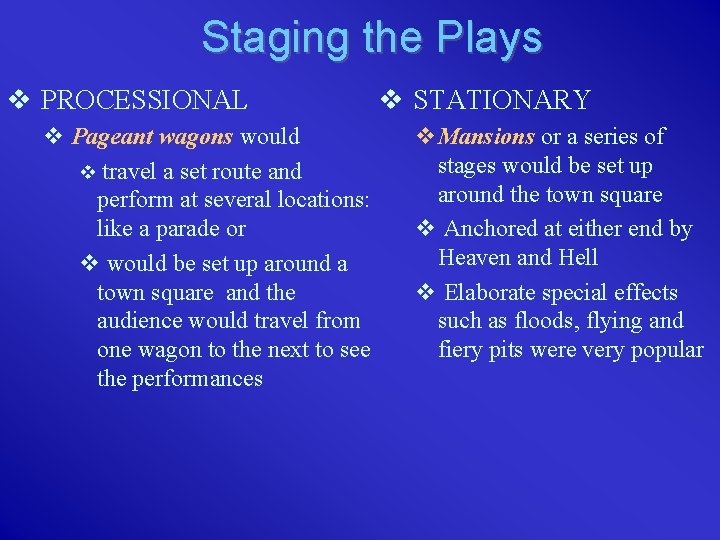 Staging the Plays

❖ PROCESSIONAL

❖ Pageant wagons would

❖ travel a set route and perform at several locations: like a parade or

❖ would be set up around a town square and the audience would travel from one wagon to the next to see the performances

❖ STATIONARY

❖ Mansions or a series of stages would be set up around the town square

❖ Anchored at either end by Heaven and Hell

❖ Elaborate special effects such as floods, flying and fiery pits were very popular